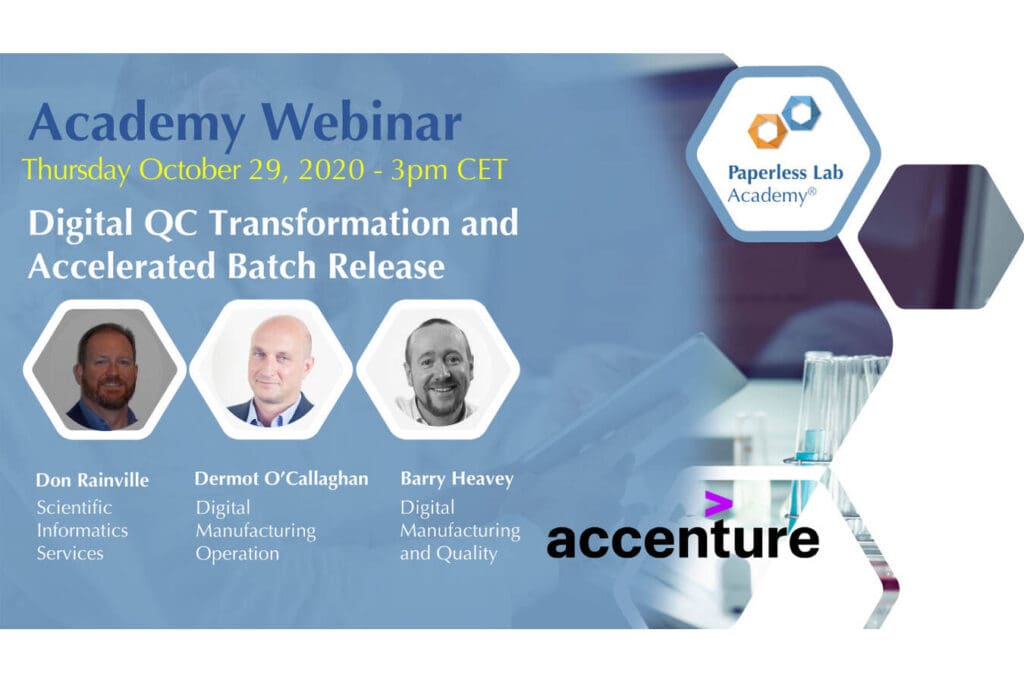 Academy Webinar
Thursday October 29, 2020 - 3pm CET

Digital QC Transformation and Accelerated Batch Release

Paperless Lab Academy®

Don Rainville
Scientific Informatics Services

Dermot O'Callaghan
Digital Manufacturing Operation

Barry Heavey
Digital Manufacturing and Quality

accenture